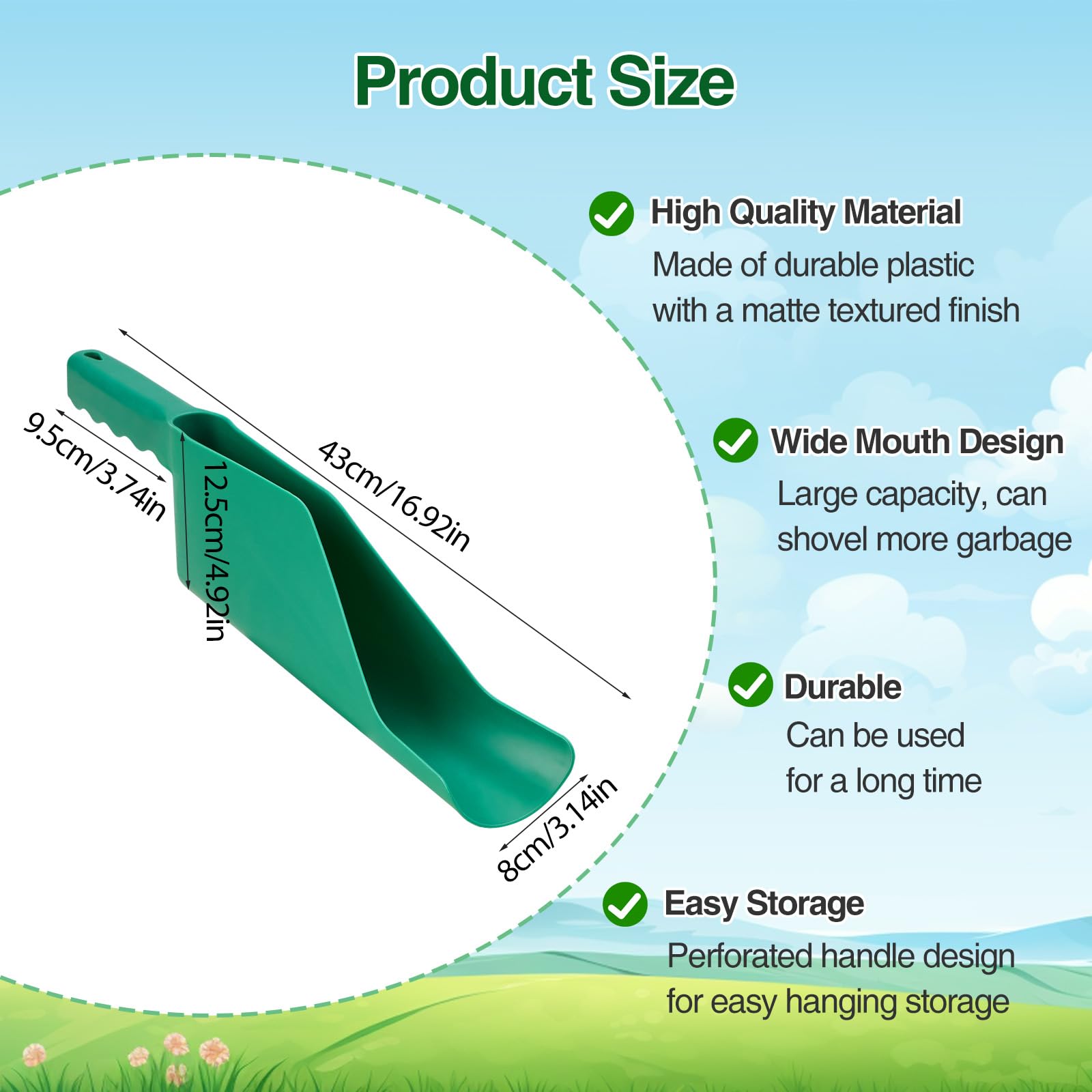 Product Size

9.5cm/3.74in

12.5cm/4.92in

43cm/16.92in

8cm/3.14in

High Quality Material
Made of durable plastic with a matte textured finish

Wide Mouth Design
Large capacity, can shovel more garbage

Durable
Can be used for a long time

Easy Storage
Perforated handle design for easy hanging storage